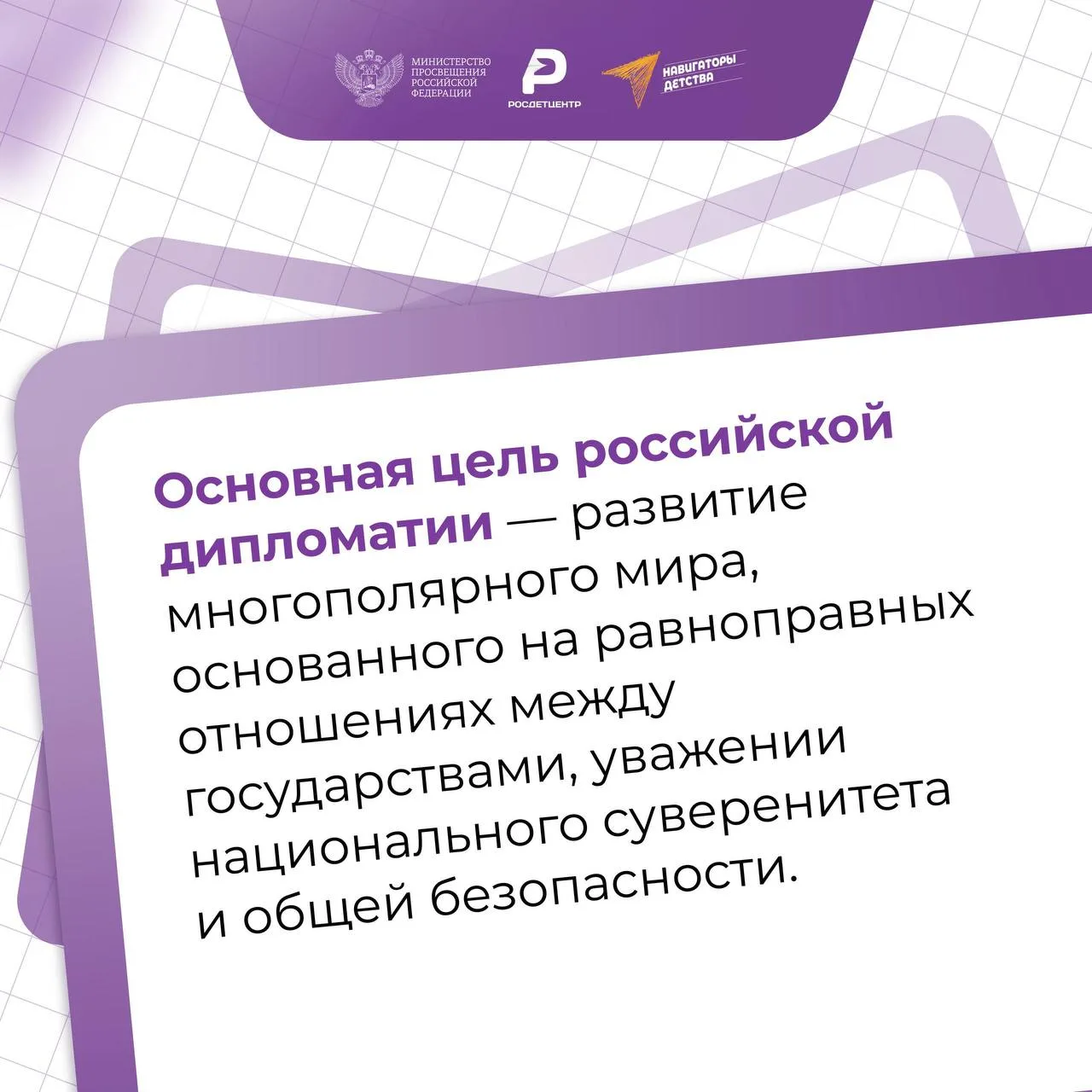 МИНИСТЕРСТВО ПРОСВЕЩЕНИЯ РОССИЙСКОЙ ФЕДЕРАЦИИ

РОСДЕТЦЕНТР

НАВИГАТОРЫ ДЕТСТВА

Основная цель российской дипломатии — развитие многополярного мира, основанного на равноправных отношениях между государствами, уважении национального суверенитета и общей безопасности.